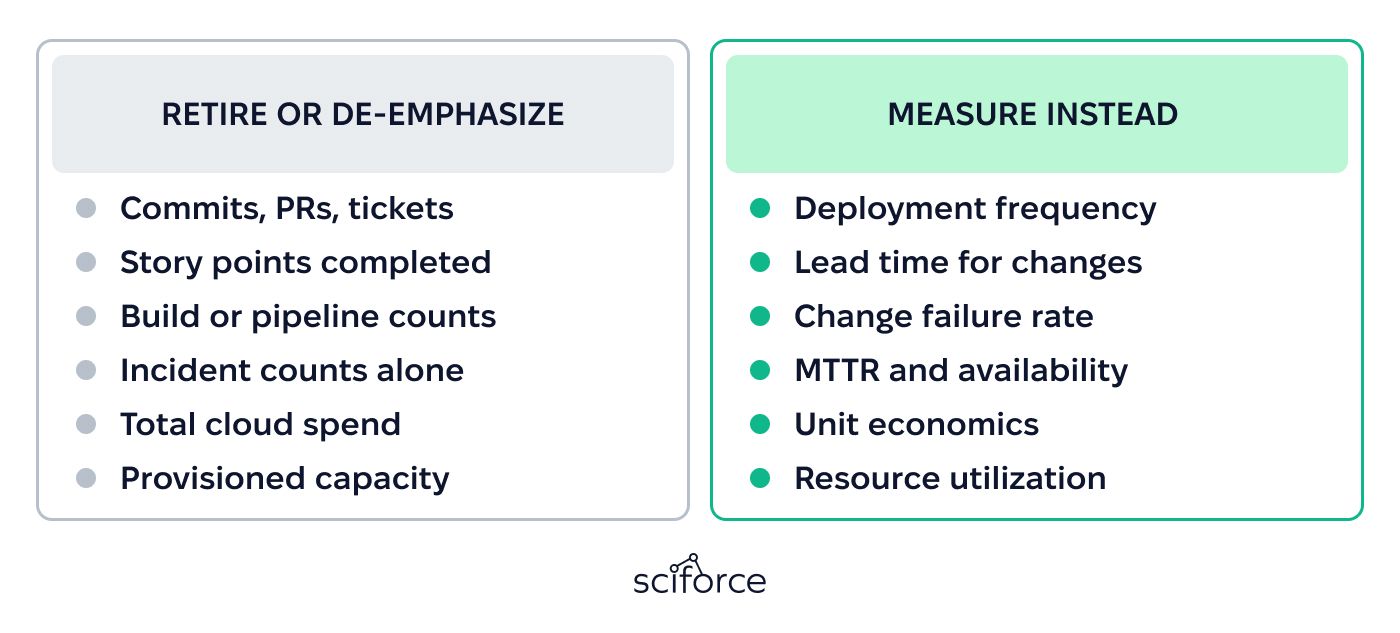 RETIRE OR DE-EMPHASIZE

- Commits, PRs, tickets
- Story points completed
- Build or pipeline counts
- Incident counts alone
- Total cloud spend
- Provisioned capacity

MEASURE INSTEAD

- Deployment frequency
- Lead time for changes
- Change failure rate
- MTTR and availability
- Unit economics
- Resource utilization

sciforce